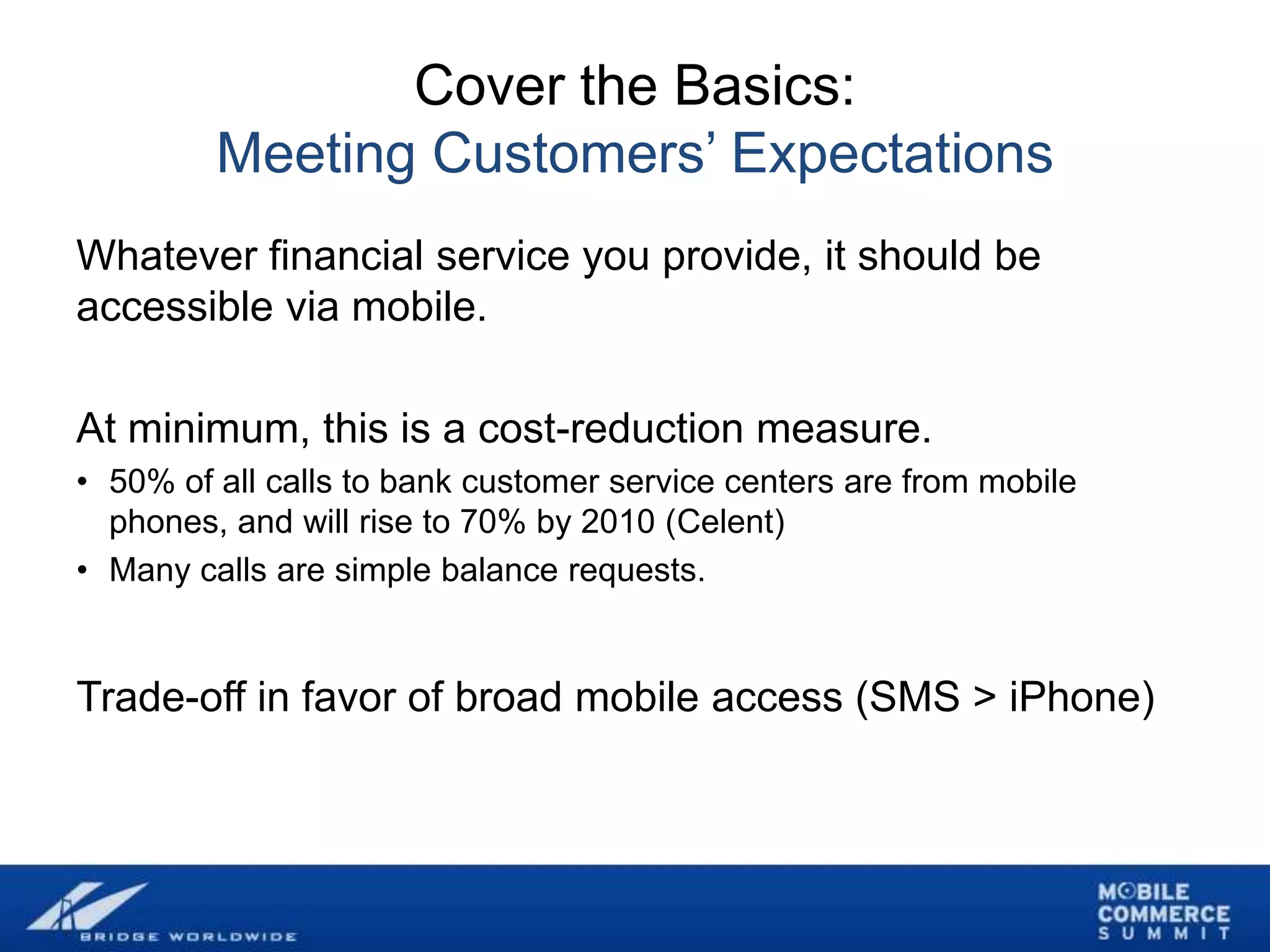 Cover the Basics:
Meeting Customers' Expectations

Whatever financial service you provide, it should be accessible via mobile.

At minimum, this is a cost-reduction measure.

• 50% of all calls to bank customer service centers are from mobile phones, and will rise to 70% by 2010 (Celent)
• Many calls are simple balance requests.

Trade-off in favor of broad mobile access (SMS > iPhone)

BRIDGE WORLDWIDE

MOBILE COMMERCE SUMMIT